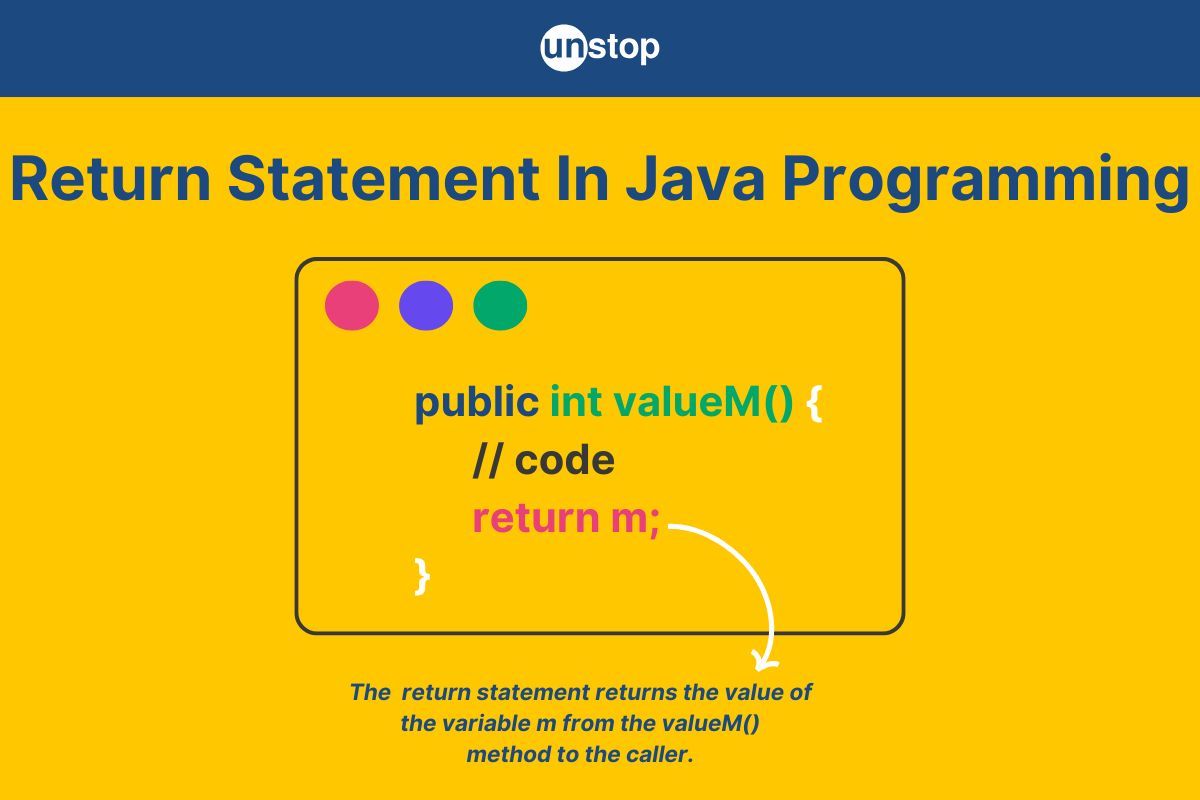 unstop

Return Statement In Java Programming

public int valueM() {
// code
return m;
}

The return statement returns the value of the variable m from the valueM() method to the caller.